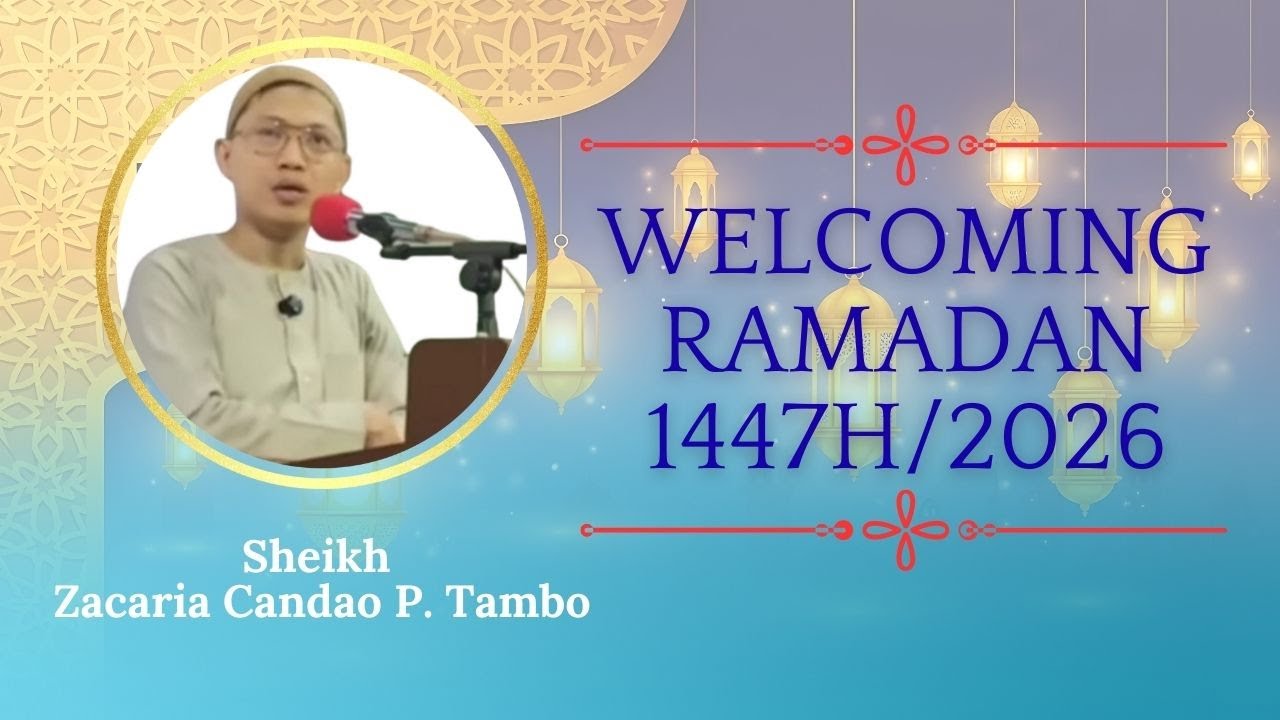 WELCOMING RAMADAN 1447H/2026

Sheikh
Zacaria Candao P. Tambo